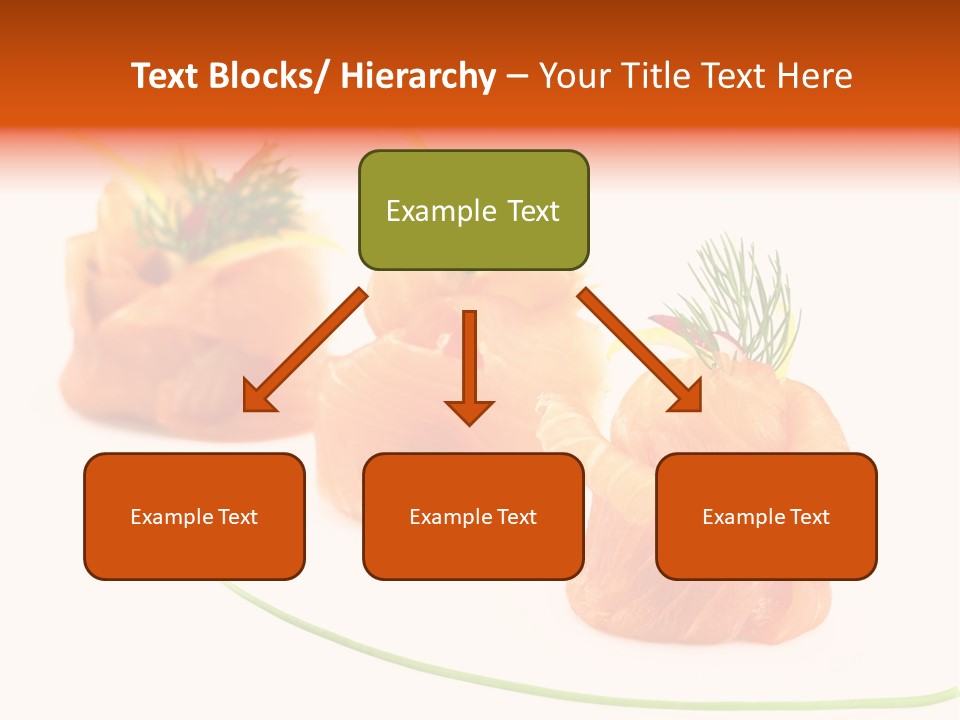 Text Blocks/ Hierarchy – Your Title Text Here

Example Text

Example Text

Example Text

Example Text